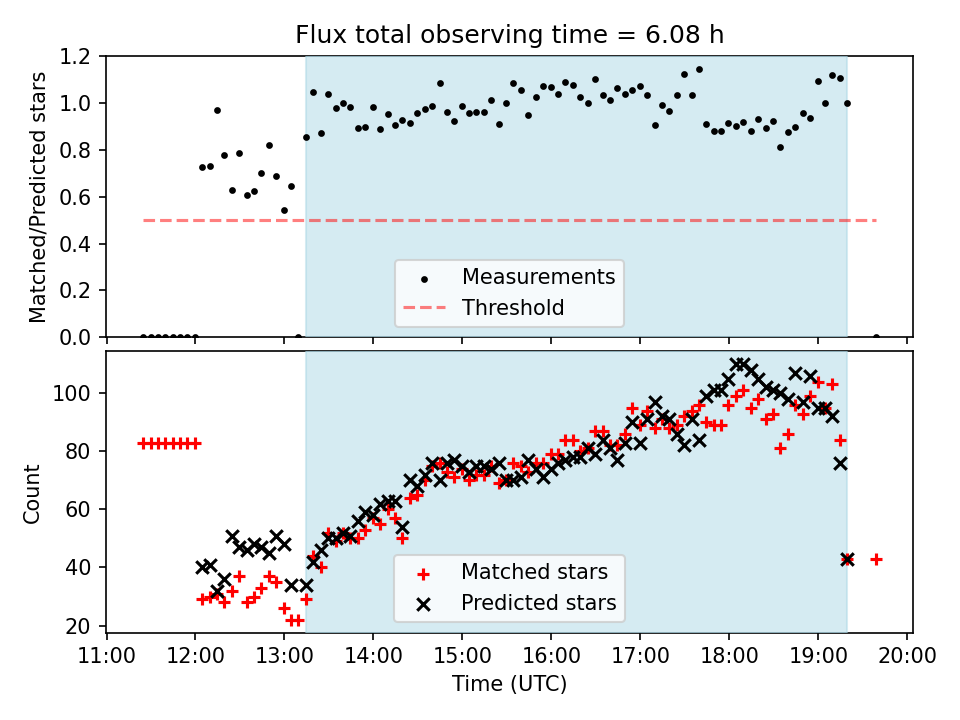 Flux total observing time = 6.08 h

Matched/Predicted stars

1.2
1.0
0.8
0.6
0.4
0.2
0.0

Measurements
Threshold

Count

100
80
60
40
20

Matched stars
Predicted stars

11:00 12:00 13:00 14:00 15:00 16:00 17:00 18:00 19:00 20:00

Time (UTC)